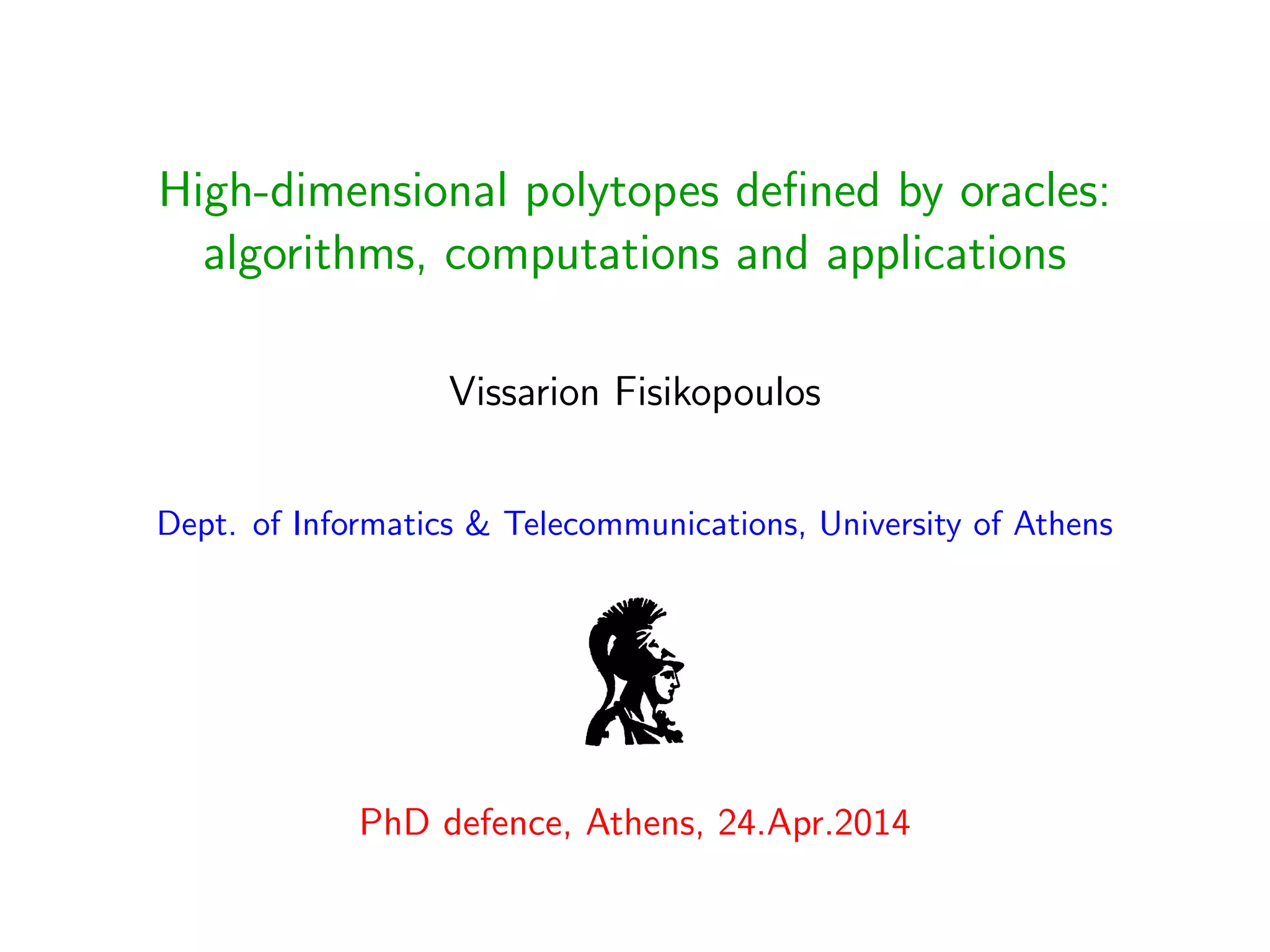 High-dimensional polytopes defined by oracles: algorithms, computations and applications

Vissarion Fisikopoulos

Dept. of Informatics & Telecommunications, University of Athens

PhD defence, Athens, 24.Apr.2014